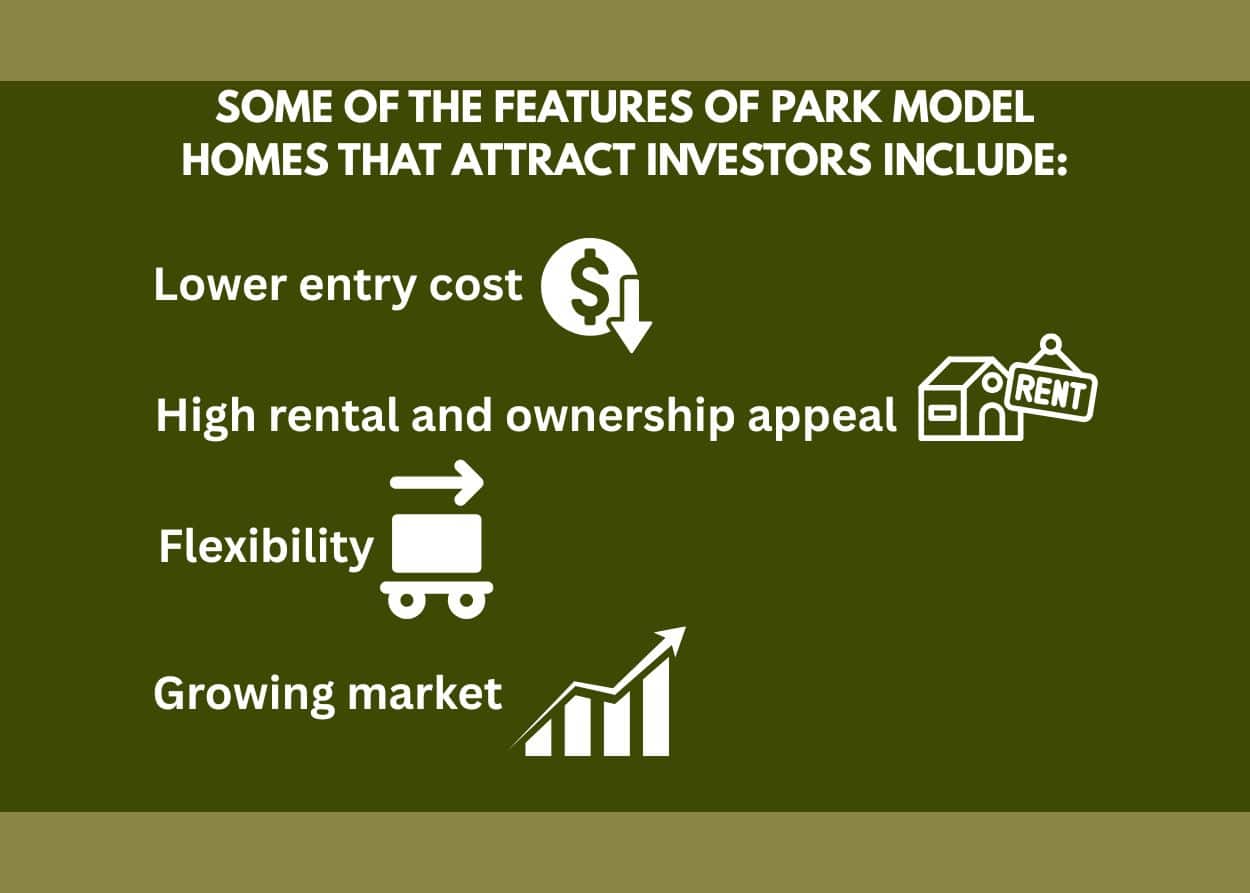 SOME OF THE FEATURES OF PARK MODEL HOMES THAT ATTRACT INVESTORS INCLUDE:

Lower entry cost $

High rental and ownership appeal RENT

Flexibility

Growing market